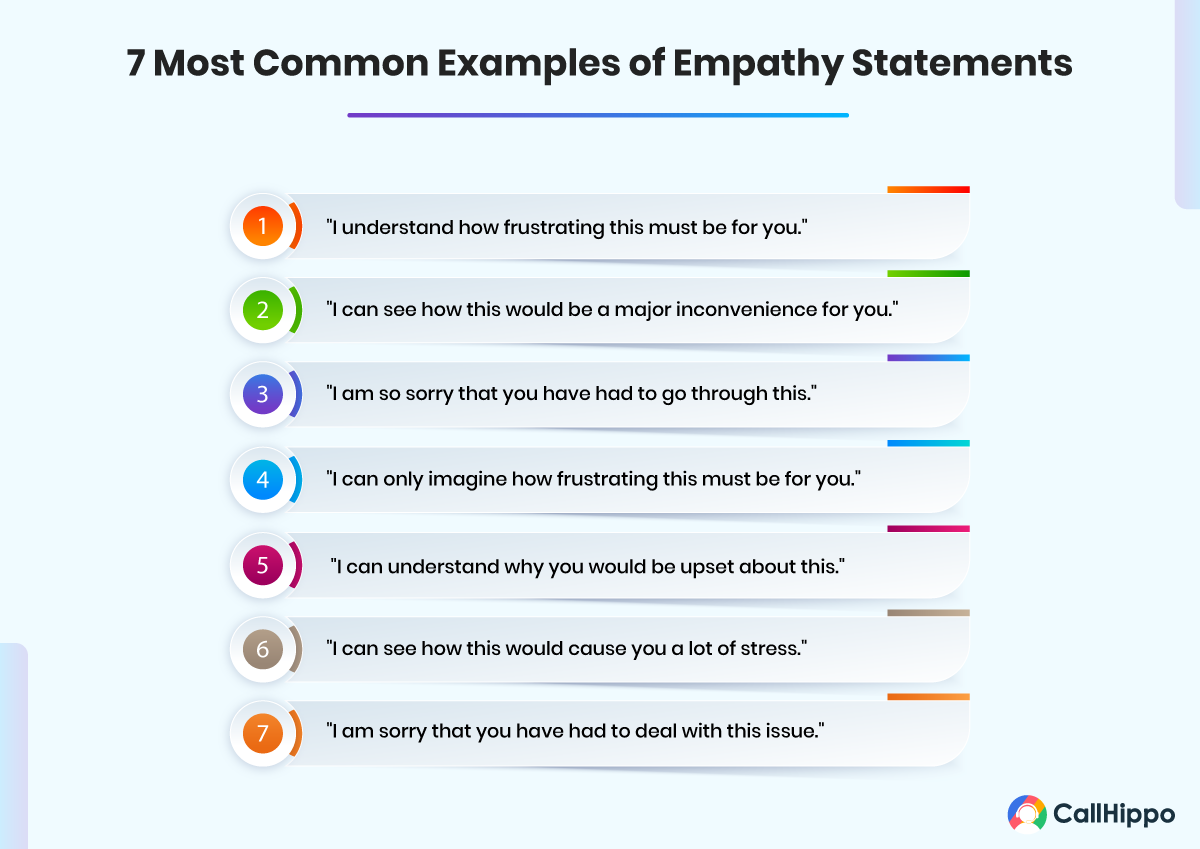 7 Most Common Examples of Empathy Statements

1 "I understand how frustrating this must be for you."

2 "I can see how this would be a major inconvenience for you."

3 "I am so sorry that you have had to go through this."

4 "I can only imagine how frustrating this must be for you."

5 "I can understand why you would be upset about this."

6 "I can see how this would cause you a lot of stress."

7 "I am sorry that you have had to deal with this issue."

CallHippo